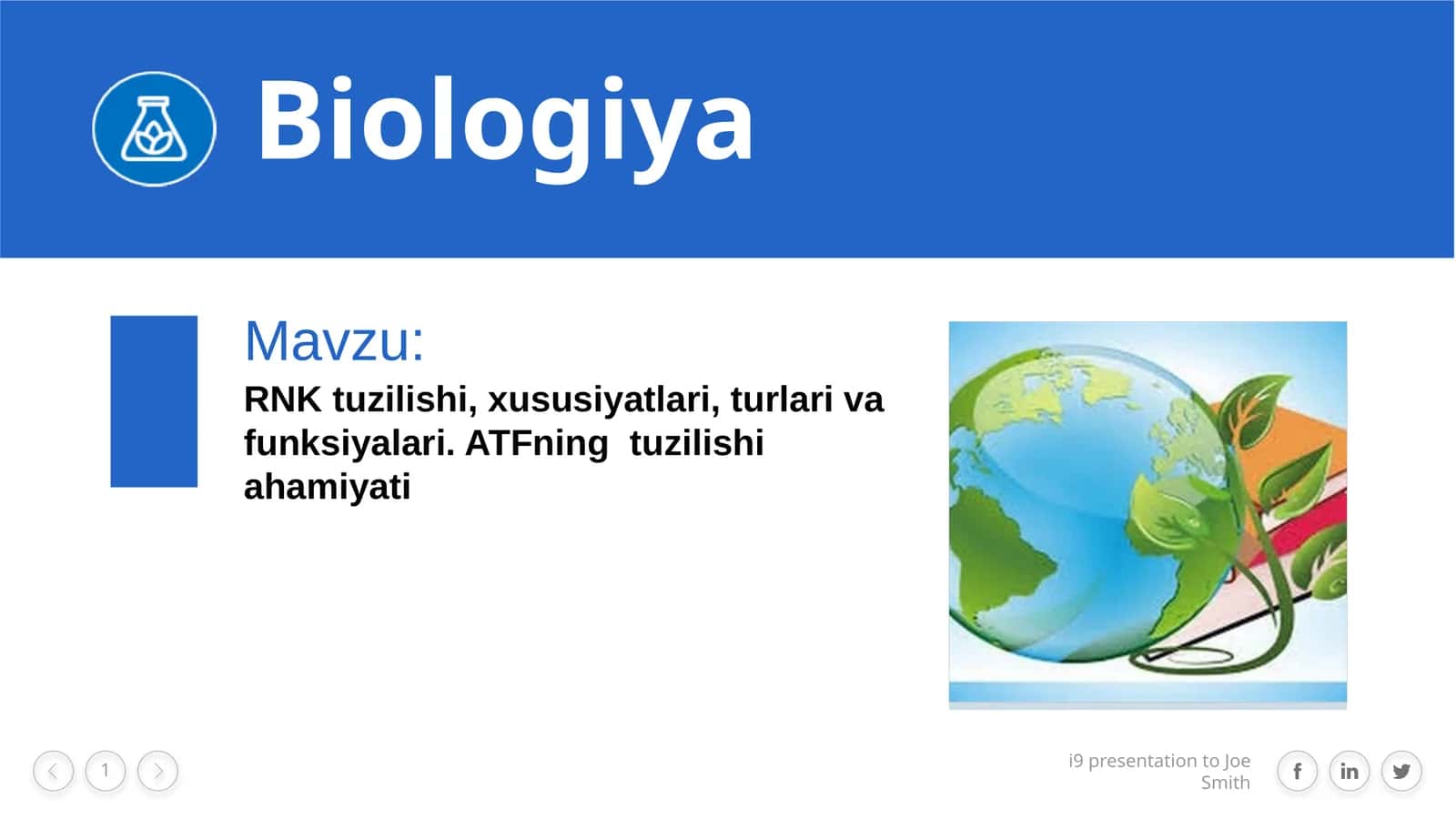 Biologiya

Mavzu:

RNK tuzilishi, xususiyatlari, turlari va funksiyalari. ATFning tuzilishi ahamiyati

1

i9 presentation to Joe Smith

f in